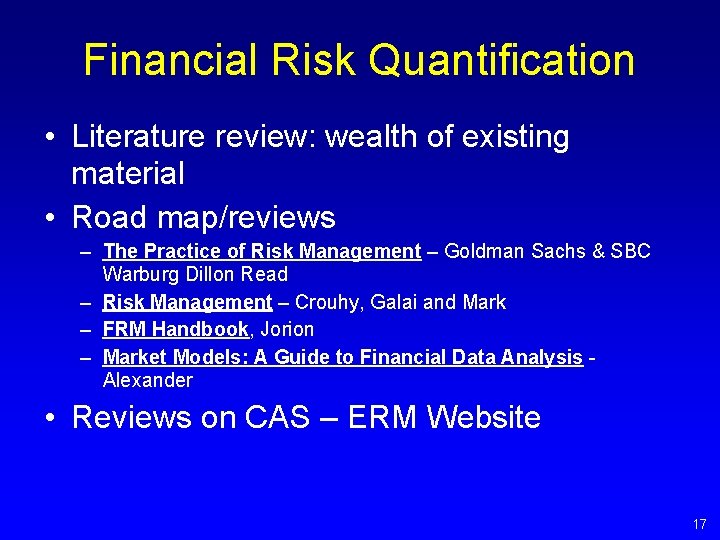 Financial Risk Quantification

• Literature review: wealth of existing material

• Road map/reviews
– The Practice of Risk Management – Goldman Sachs & SBC Warburg Dillon Read
– Risk Management – Crouhy, Galai and Mark
– FRM Handbook, Jorion
– Market Models: A Guide to Financial Data Analysis - Alexander

• Reviews on CAS – ERM Website

17